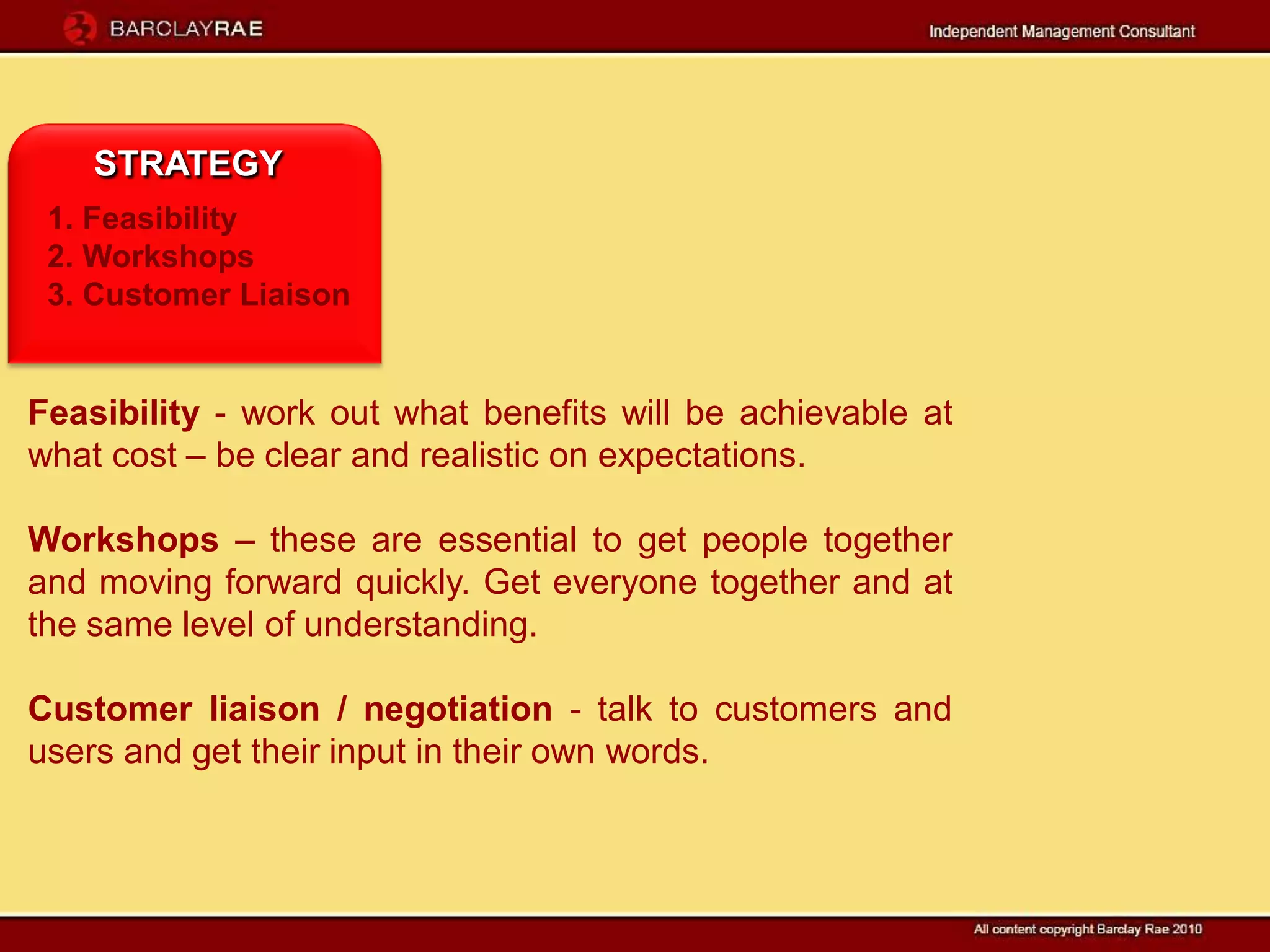 BARCLAYRAE

Independent Management Consultant

STRATEGY

1. Feasibility
2. Workshops
3. Customer Liaison

Feasibility - work out what benefits will be achievable at what cost – be clear and realistic on expectations.

Workshops – these are essential to get people together and moving forward quickly. Get everyone together and at the same level of understanding.

Customer liaison / negotiation - talk to customers and users and get their input in their own words.

All content copyright Barclay Rae 2010